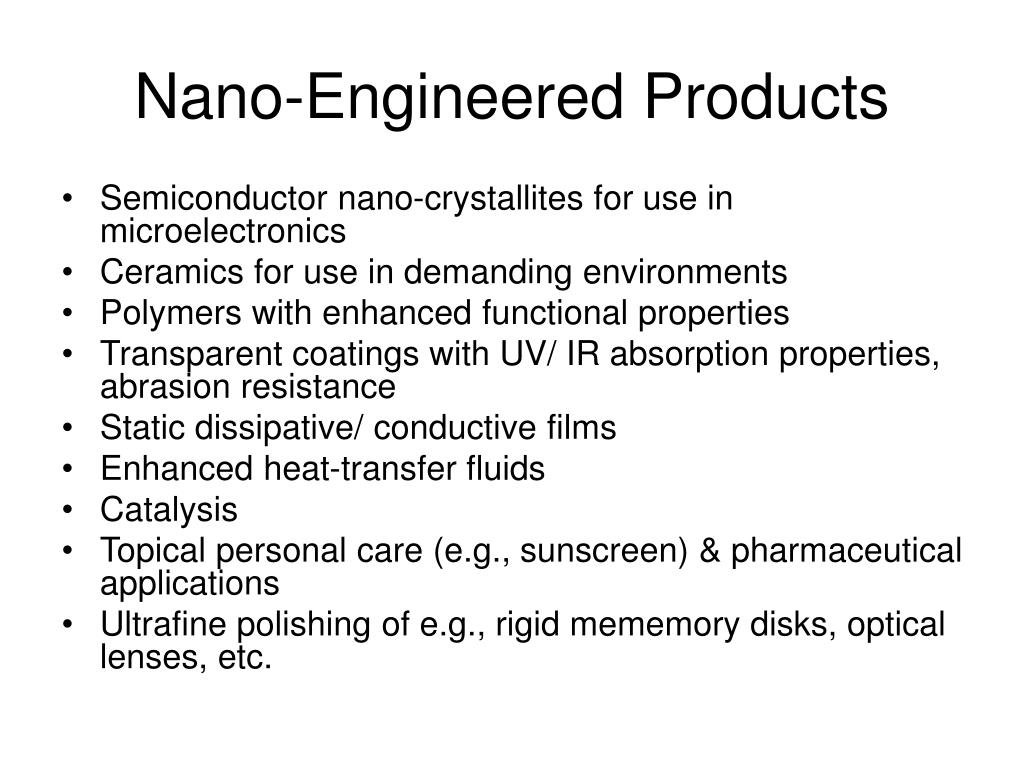 Nano-Engineered Products

• Semiconductor nano-crystallites for use in microelectronics
• Ceramics for use in demanding environments
• Polymers with enhanced functional properties
• Transparent coatings with UV/ IR absorption properties, abrasion resistance
• Static dissipative/ conductive films
• Enhanced heat-transfer fluids
• Catalysis
• Topical personal care (e.g., sunscreen) & pharmaceutical applications
• Ultrafine polishing of e.g., rigid mememory disks, optical lenses, etc.